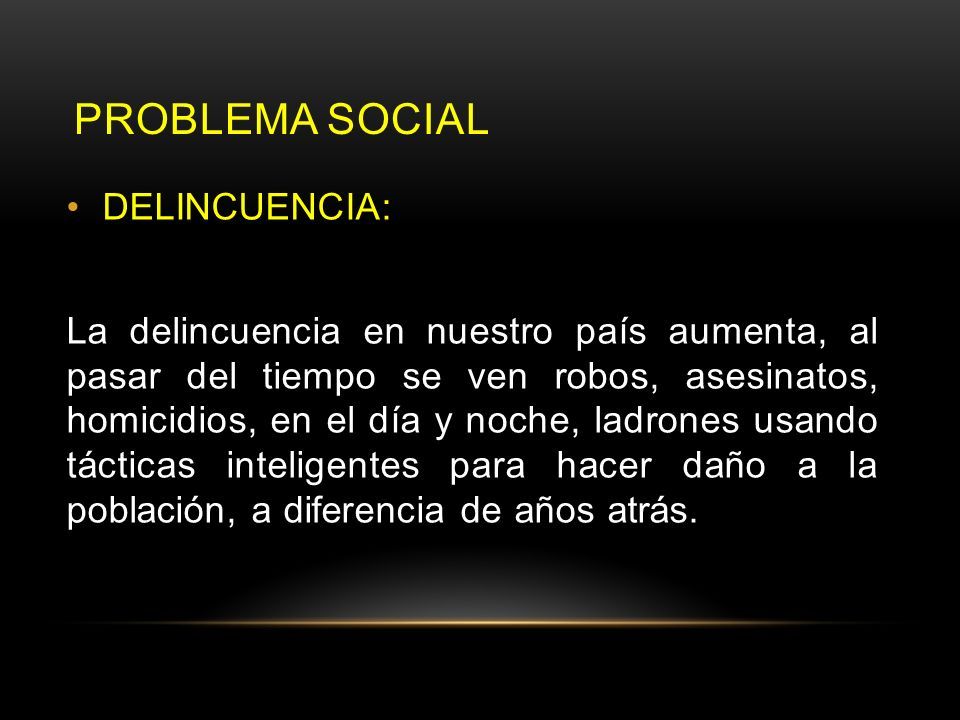 PROBLEMA SOCIAL

• DELINCUENCIA:

La delincuencia en nuestro país aumenta, al pasar del tiempo se ven robos, asesinatos, homicidios, en el día y noche, ladrones usando tácticas inteligentes para hacer daño a la población, a diferencia de años atrás.